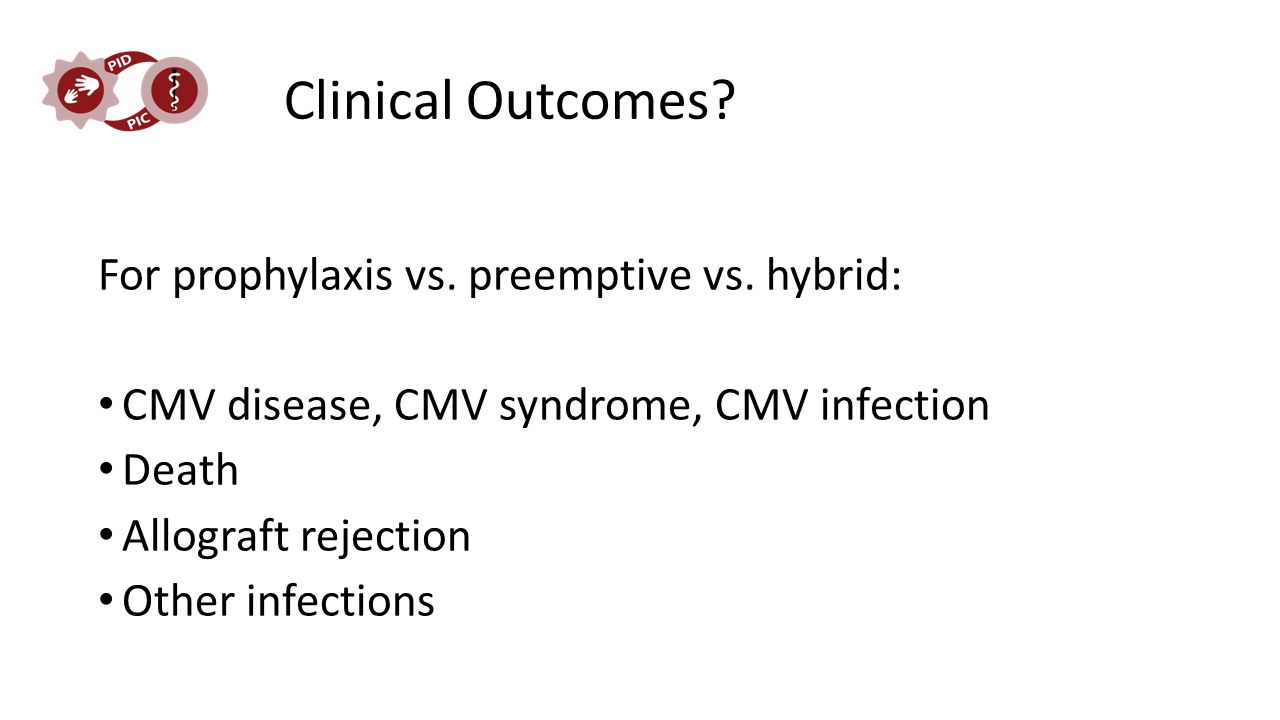 PID
PIC

Clinical Outcomes?

For prophylaxis vs. preemptive vs. hybrid:

• CMV disease, CMV syndrome, CMV infection
• Death
• Allograft rejection
• Other infections